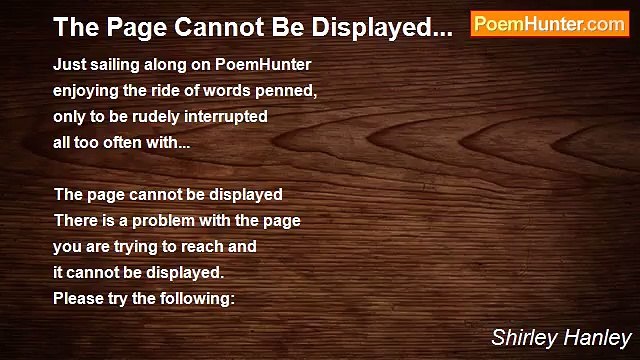 The Page Cannot Be Displayed...

PoemHunter.com

Just sailing along on PoemHunter
enjoying the ride of words penned,
only to be rudely interrupted
all too often with...

The page cannot be displayed
There is a problem with the page
you are trying to reach and
it cannot be displayed.
Please try the following:

Shirley Hanley